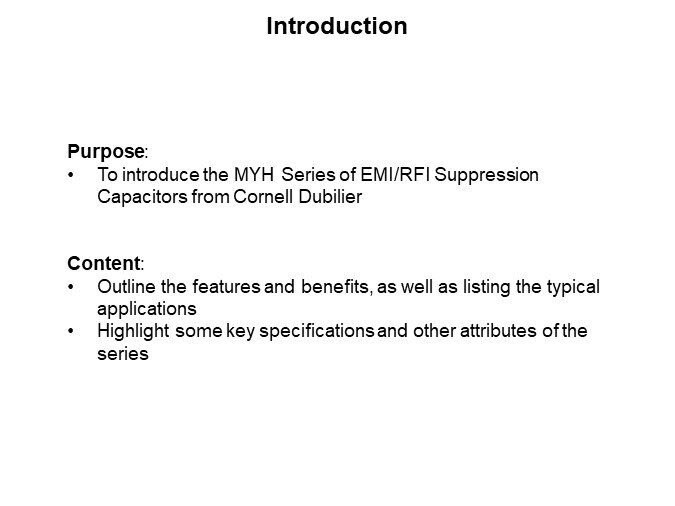 Introduction

Purpose:
• To introduce the MYH Series of EMI/RFI Suppression Capacitors from Cornell Dubilier

Content:
• Outline the features and benefits, as well as listing the typical applications
• Highlight some key specifications and other attributes of the series